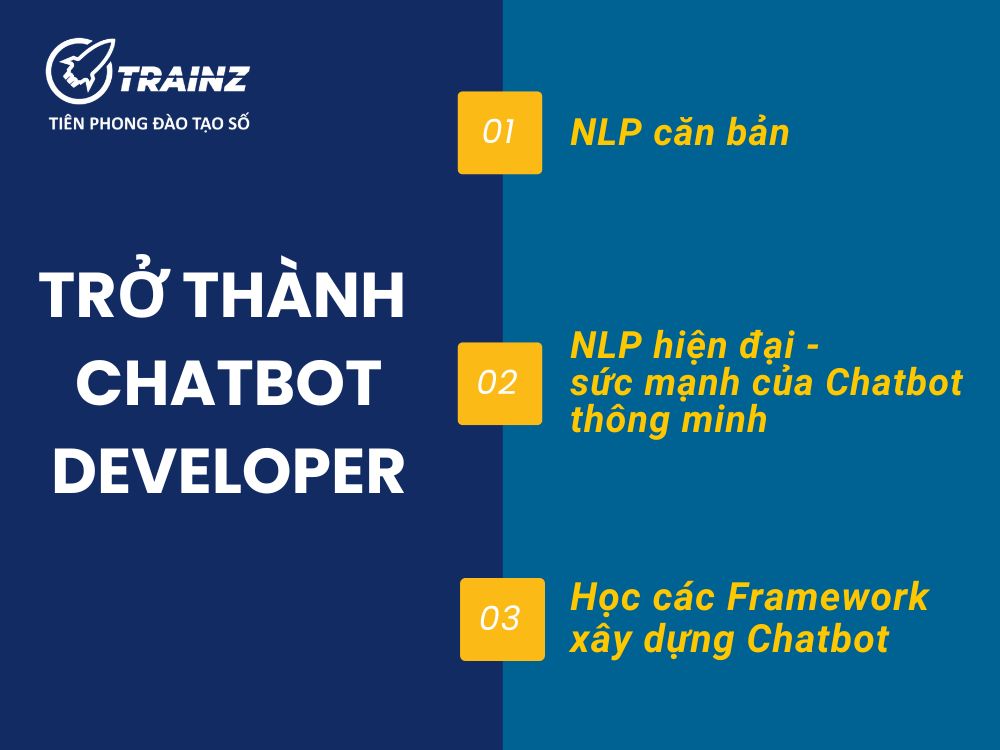 TRAINZ
TIÊN PHONG ĐÀO TẠO SỐ

TRỞ THÀNH CHATBOT DEVELOPER

01
NLP căn bản

02
NLP hiện đại - sức mạnh của Chatbot thông minh

03
Học các Framework xây dựng Chatbot